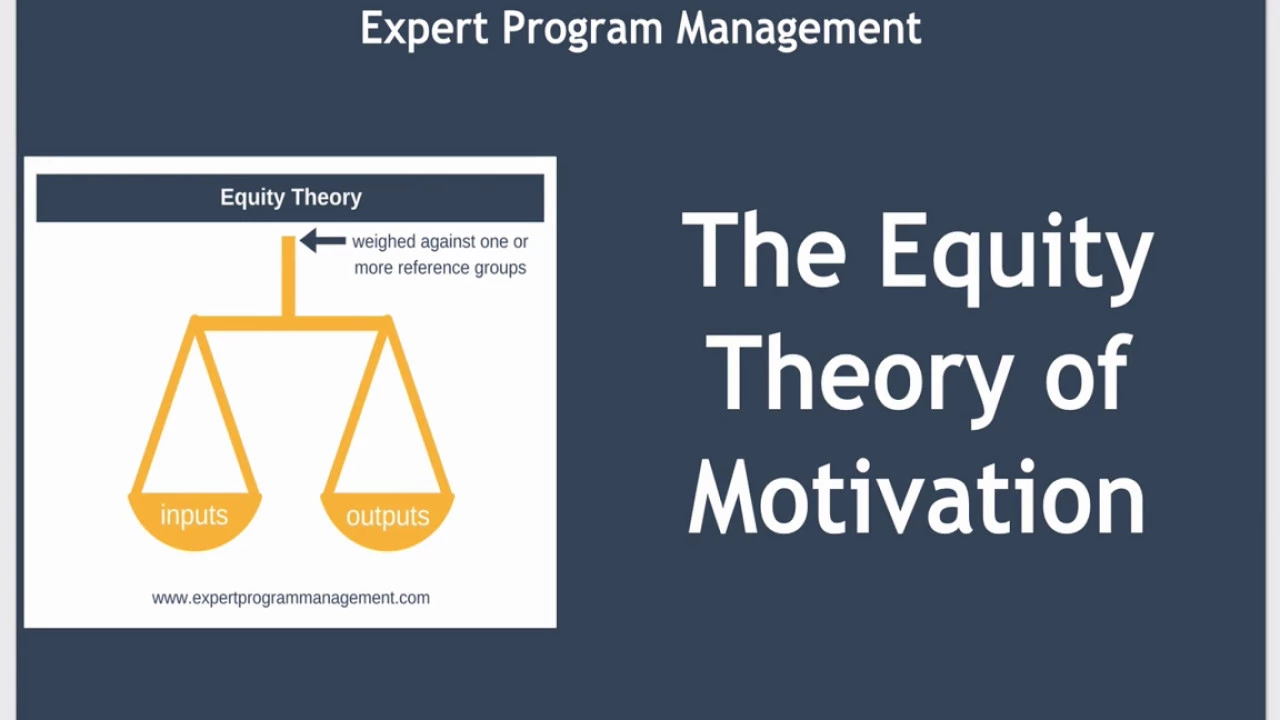 Expert Program Management

Equity Theory

weighed against one or more reference groups

inputs

outputs

www.expertprogrammanagement.com

The Equity Theory of Motivation